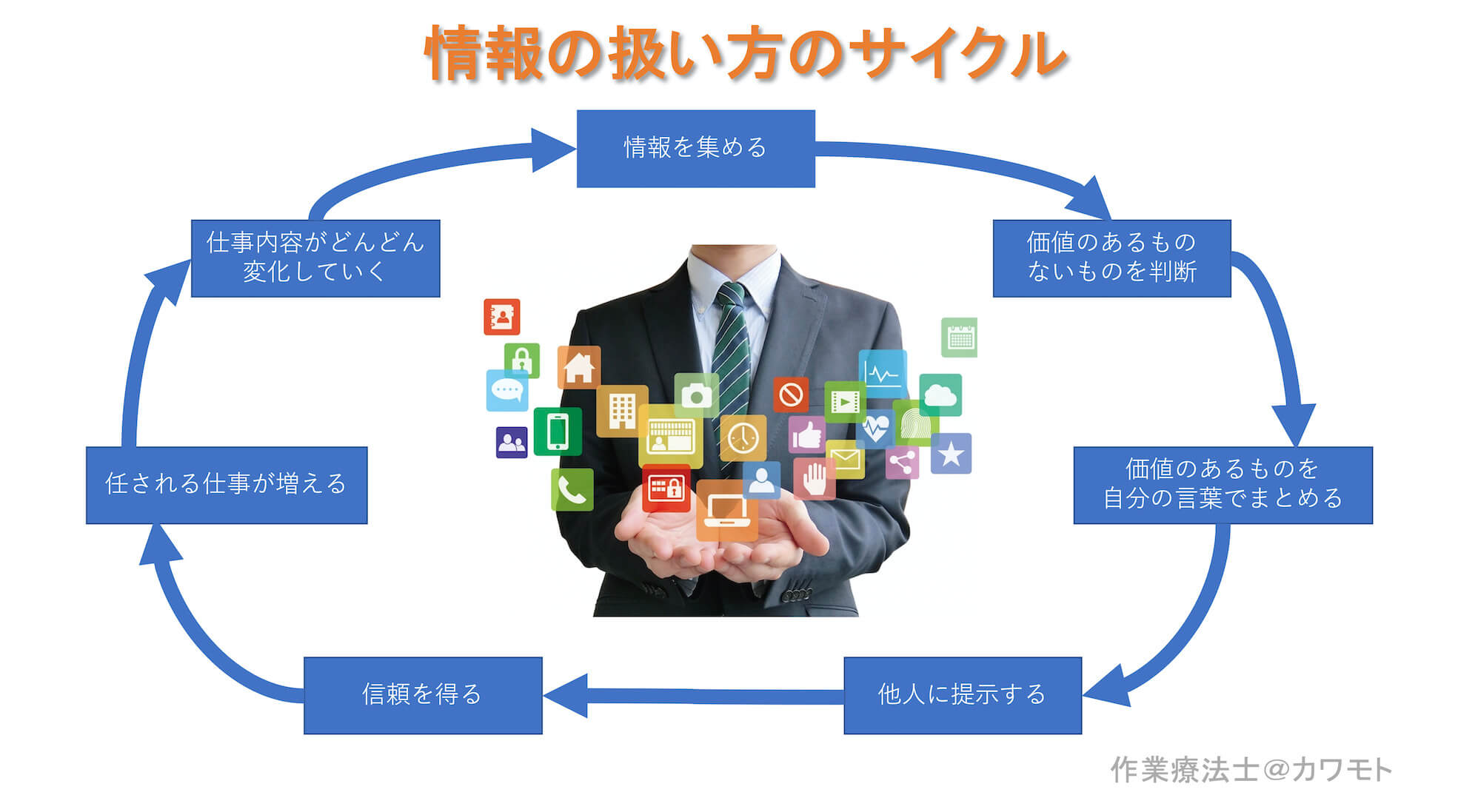 情報の扱い方のサイクル

情報を集める

価値のあるもの
ないものを判断

価値のあるものを
自分の言葉でまとめる

他人に提示する

信頼を得る

任される仕事が増える

仕事内容がどんどん
変化していく

作業療法士@カワモト